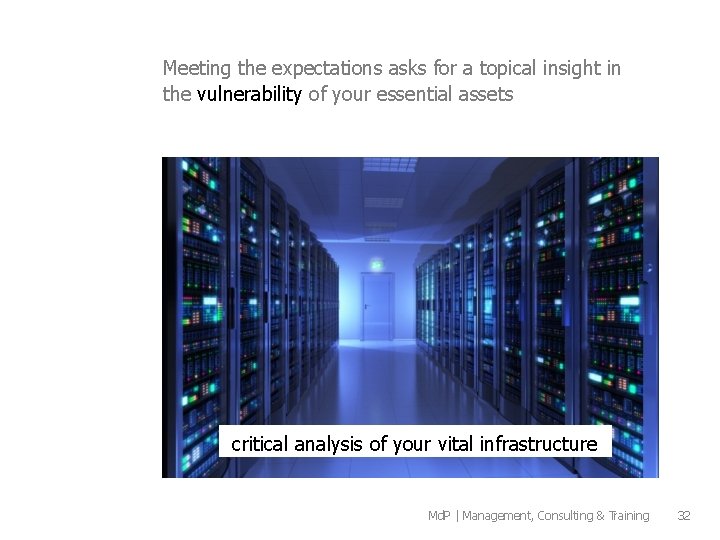 Meeting the expectations asks for a topical insight in the vulnerability of your essential assets

critical analysis of your vital infrastructure

MdP | Management, Consulting & Training 32